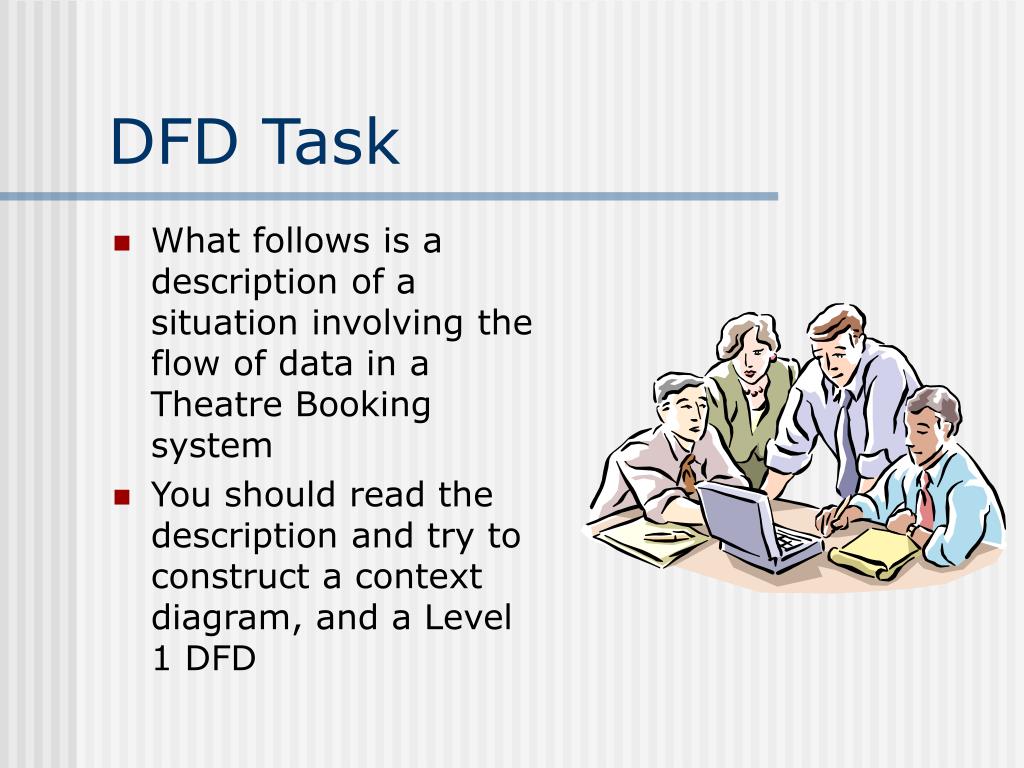 DFD Task

- What follows is a description of a situation involving the flow of data in a Theatre Booking system
- You should read the description and try to construct a context diagram, and a Level 1 DFD